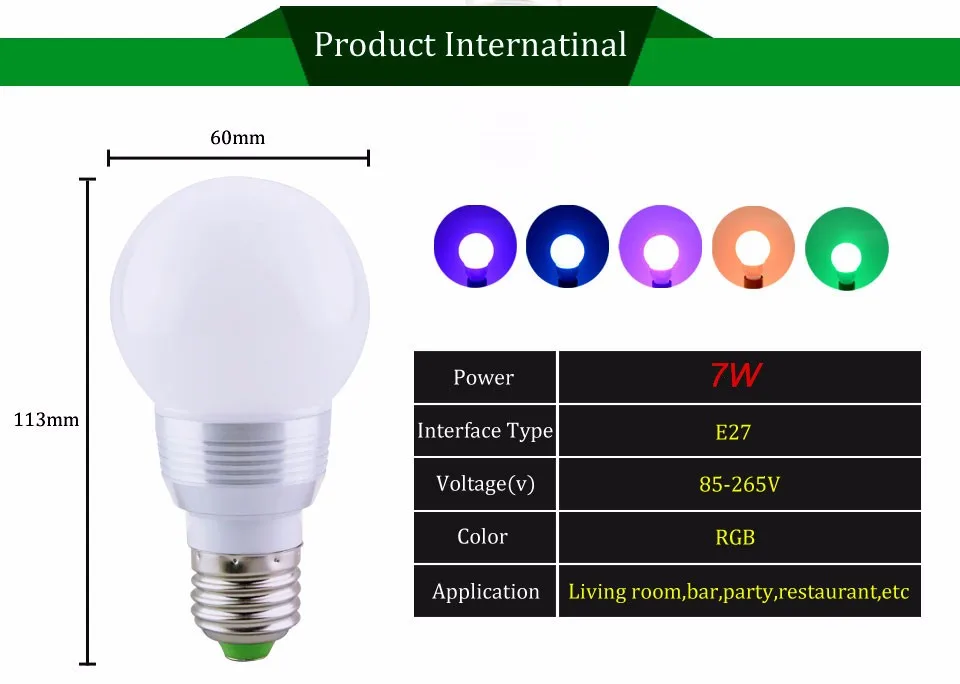 Product Internatinal

60mm

113mm

| Power | 7W |
|---|---|
| Interface Type | E27 |
| Voltage(v) | 85-265V |
| Color | RGB |
| Application | Living room,bar,party,restaurant,etc |